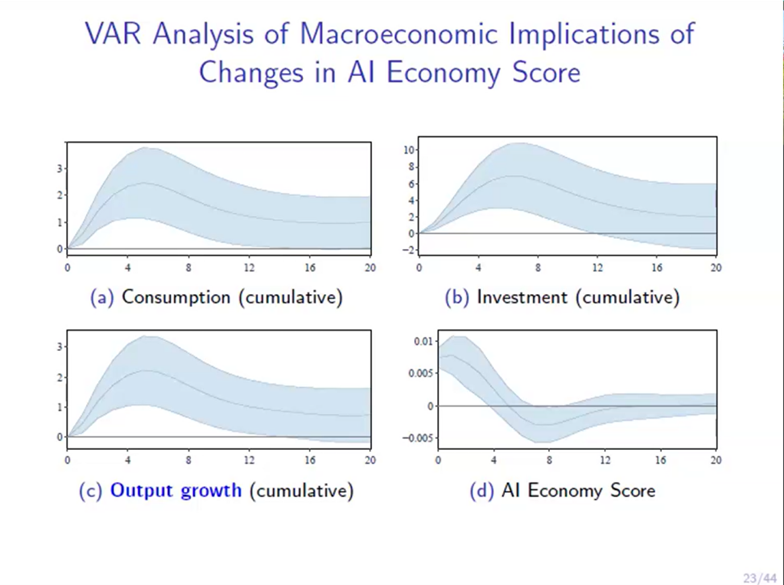 VAR Analysis of Macroeconomic Implications of Changes in AI Economy Score

3
2
1
0
0 4 8 12 16 20

(a) Consumption (cumulative)

10
8
6
4
2
0
−2
0 4 8 12 16 20

(b) Investment (cumulative)

3
2
1
0
0 4 8 12 16 20

(c) Output growth (cumulative)

0.01
0.005
0
−0.005
0 4 8 12 16 20

(d) AI Economy Score

23/44